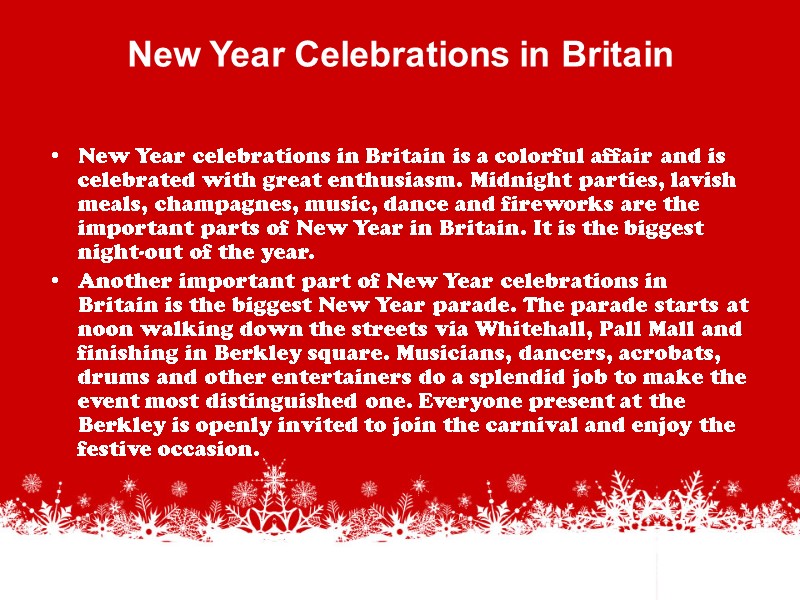 New Year Celebrations in Britain

• New Year celebrations in Britain is a colorful affair and is celebrated with great enthusiasm. Midnight parties, lavish meals, champagnes, music, dance and fireworks are the important parts of New Year in Britain. It is the biggest night-out of the year.

• Another important part of New Year celebrations in Britain is the biggest New Year parade. The parade starts at noon walking down the streets via Whitehall, Pall Mall and finishing in Berkley square. Musicians, dancers, acrobats, drums and other entertainers do a splendid job to make the event most distinguished one. Everyone present at the Berkley is openly invited to join the carnival and enjoy the festive occasion.